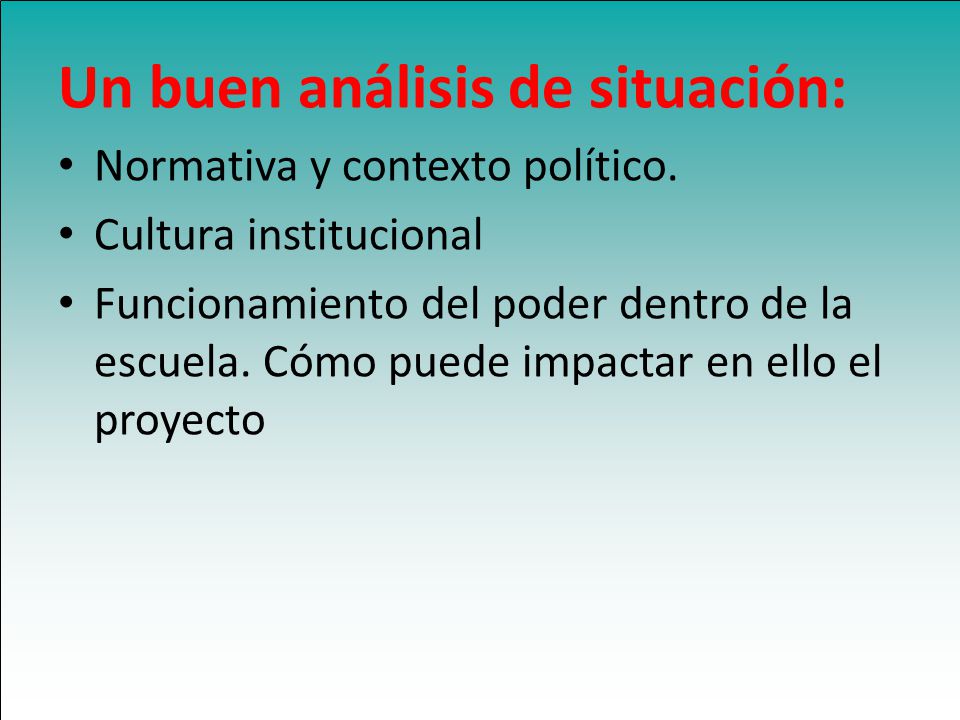 Un buen análisis de situación:

• Normativa y contexto político.
• Cultura institucional
• Funcionamiento del poder dentro de la escuela. Cómo puede impactar en ello el proyecto